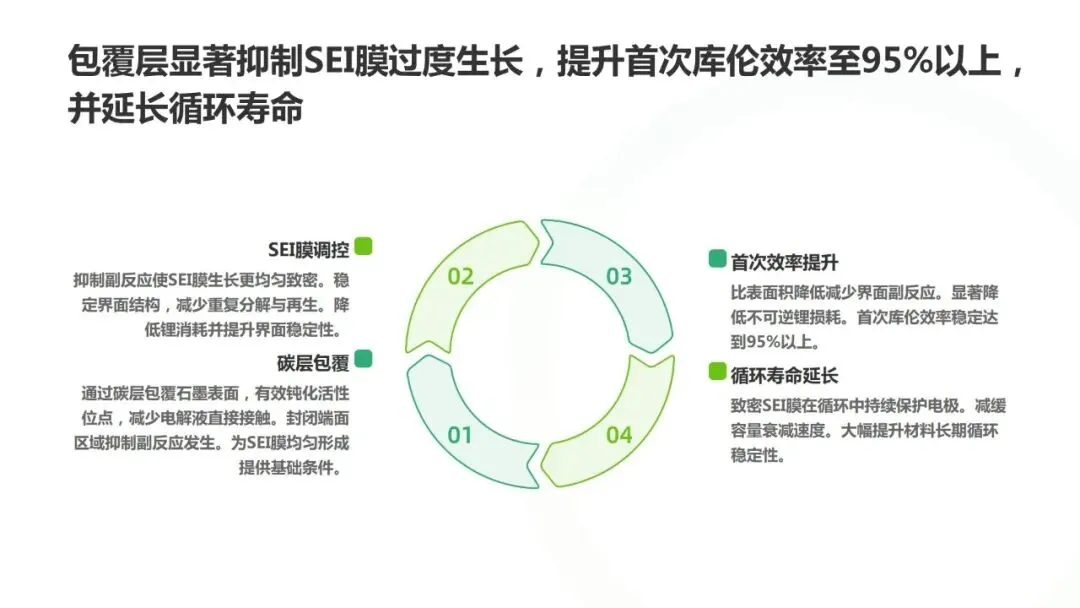 包覆层显著抑制SEI膜过度生长，提升首次库伦效率至95%以上，并延长循环寿命

SEI膜调控

抑制副反应使SEI膜生长更均匀致密。稳定界面结构，减少重复分解与再生。降低锂消耗并提升界面稳定性。

碳层包覆

通过碳层包覆石墨表面，有效钝化活性位点，减少电解液直接接触。封闭端面区域抑制副反应发生。为SEI膜均匀形成提供基础条件。

02

03

01

04

首次效率提升

比表面积降低减少界面副反应。显著降低不可逆锂损耗。首次库伦效率稳定达到95%以上。

循环寿命延长

致密SEI膜在循环中持续保护电极。减缓容量衰减速度。大幅提升材料长期循环稳定性。